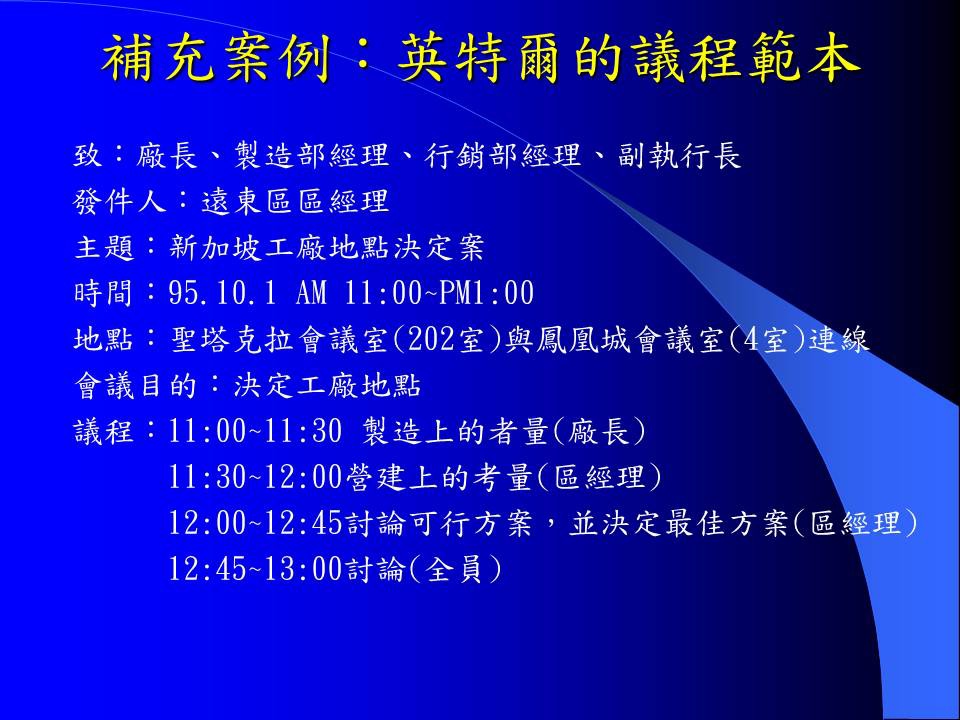 補充案例：英特爾的議程範本

致：廠長、製造部經理、行銷部經理、副執行長
發件人：遠東區區經理
主題：新加坡工廠地點決定案
時間：95.10.1 AM 11:00~PM1:00
地點：聖塔克拉會議室(202室)與鳳凰城會議室(4室)連線
會議目的：決定工廠地點
議程：11:00~11:30 製造上的者量(廠長)
11:30~12:00營建上的考量(區經理)
12:00~12:45討論可行方案，並決定最佳方案(區經理)
12:45~13:00討論(全員)